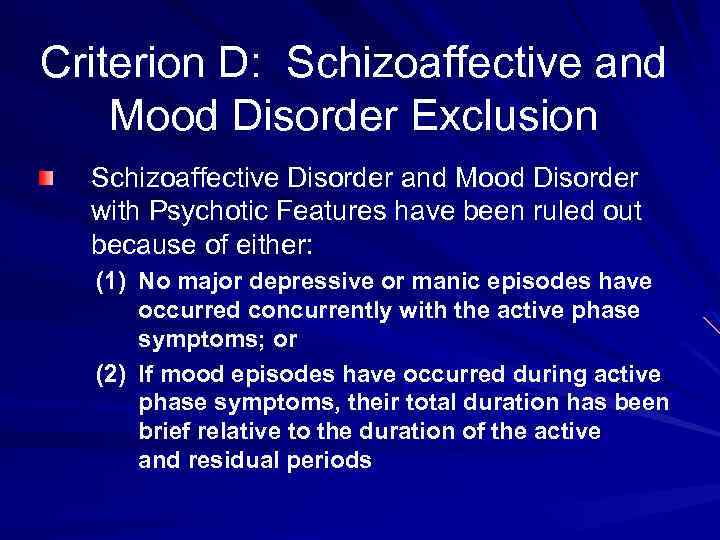 Criterion D: Schizoaffective and Mood Disorder Exclusion

Schizoaffective Disorder and Mood Disorder with Psychotic Features have been ruled out because of either:

(1) No major depressive or manic episodes have occurred concurrently with the active phase symptoms; or

(2) If mood episodes have occurred during active phase symptoms, their total duration has been brief relative to the duration of the active and residual periods